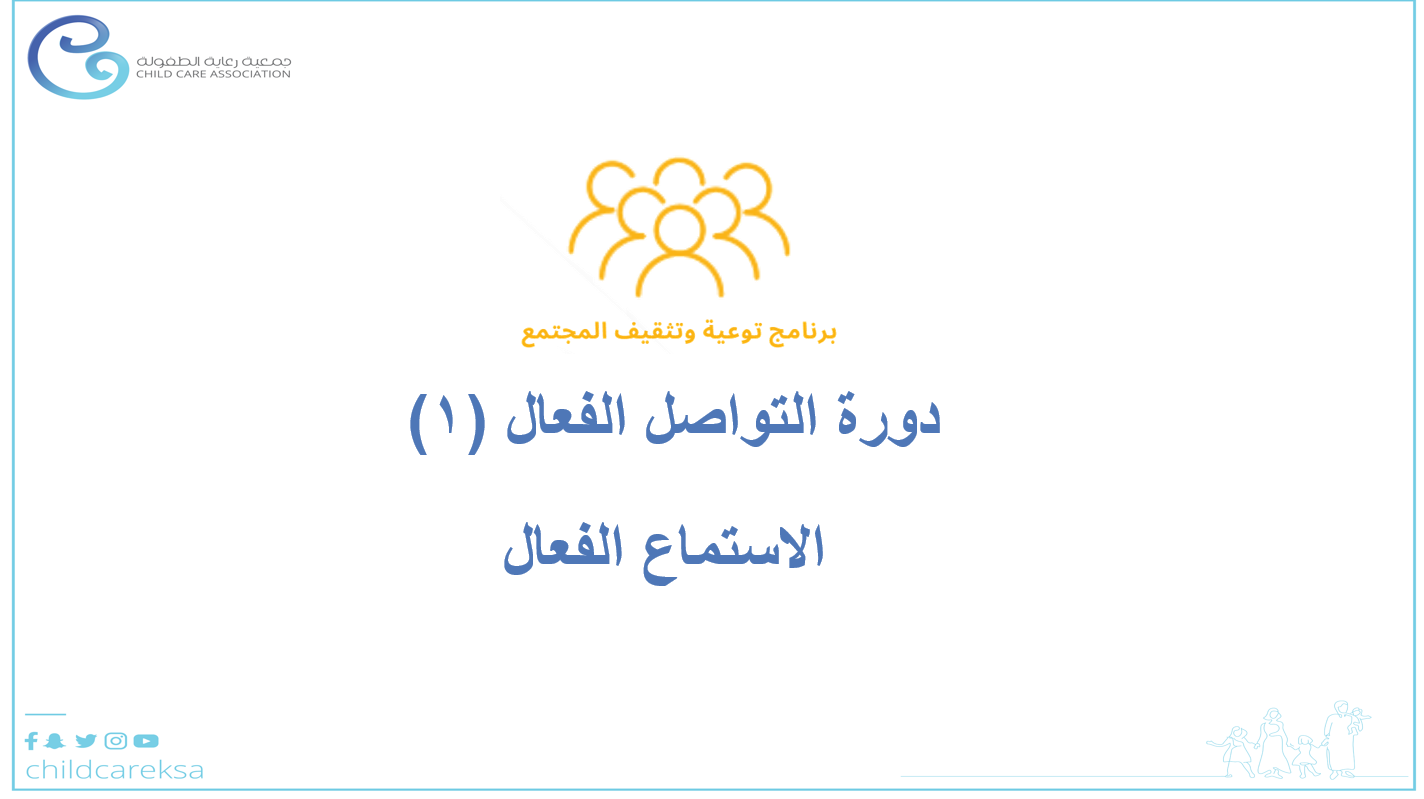 جمعية رعاية الطفولة
CHILD CARE ASSOCIATION

برنامج توعية وتثقيف المجتمع

دورة التواصل الفعال (١)

الاستماع الفعال

childcareksa